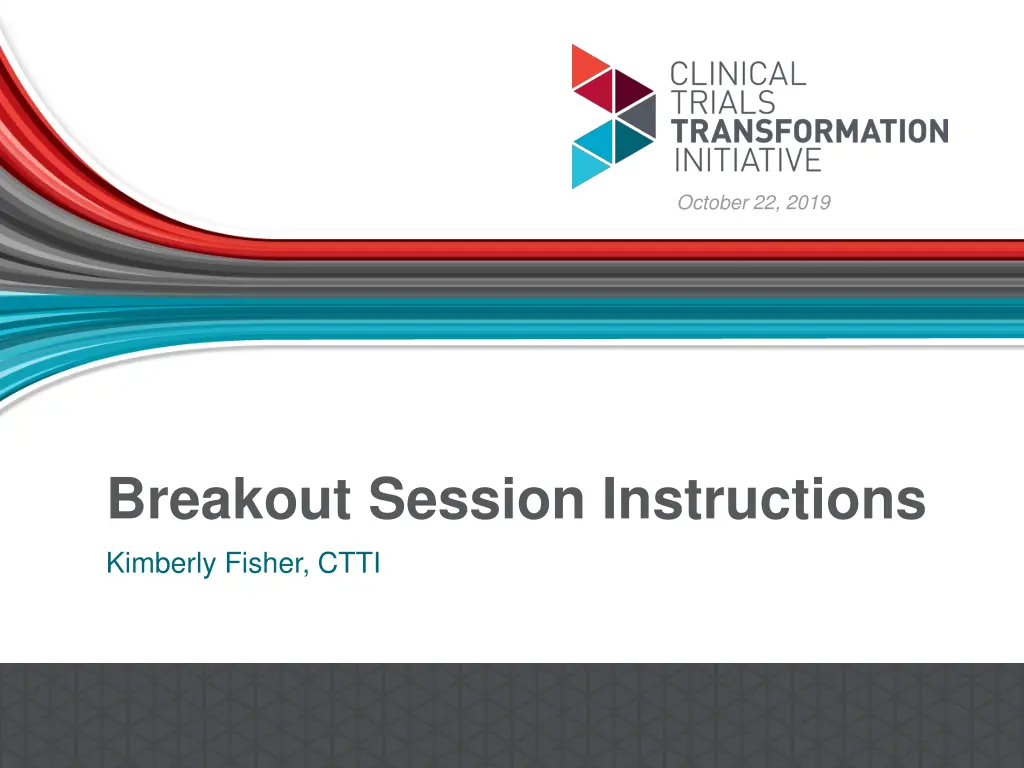 CLINICAL
TRIALS
TRANSFORMATION
INITIATIVE

October 22, 2019

Breakout Session Instructions

Kimberly Fisher, CTTI